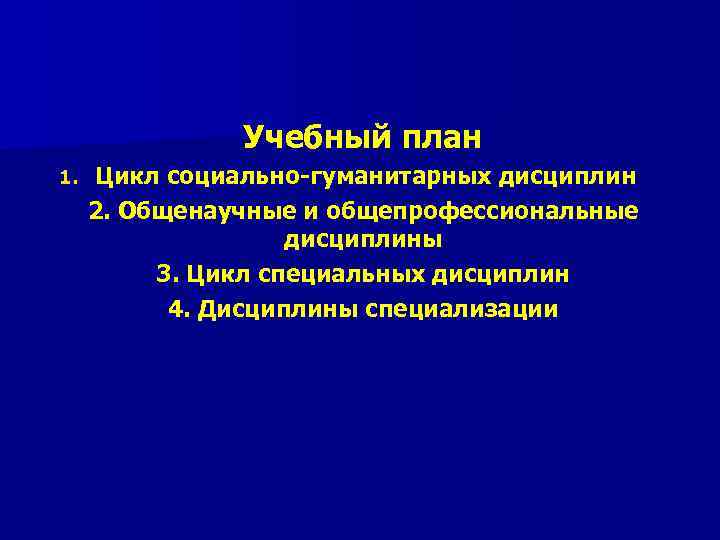 Учебный план

1. Цикл социально-гуманитарных дисциплин

2. Общенаучные и общепрофессиональные дисциплины

3. Цикл специальных дисциплин

4. Дисциплины специализации